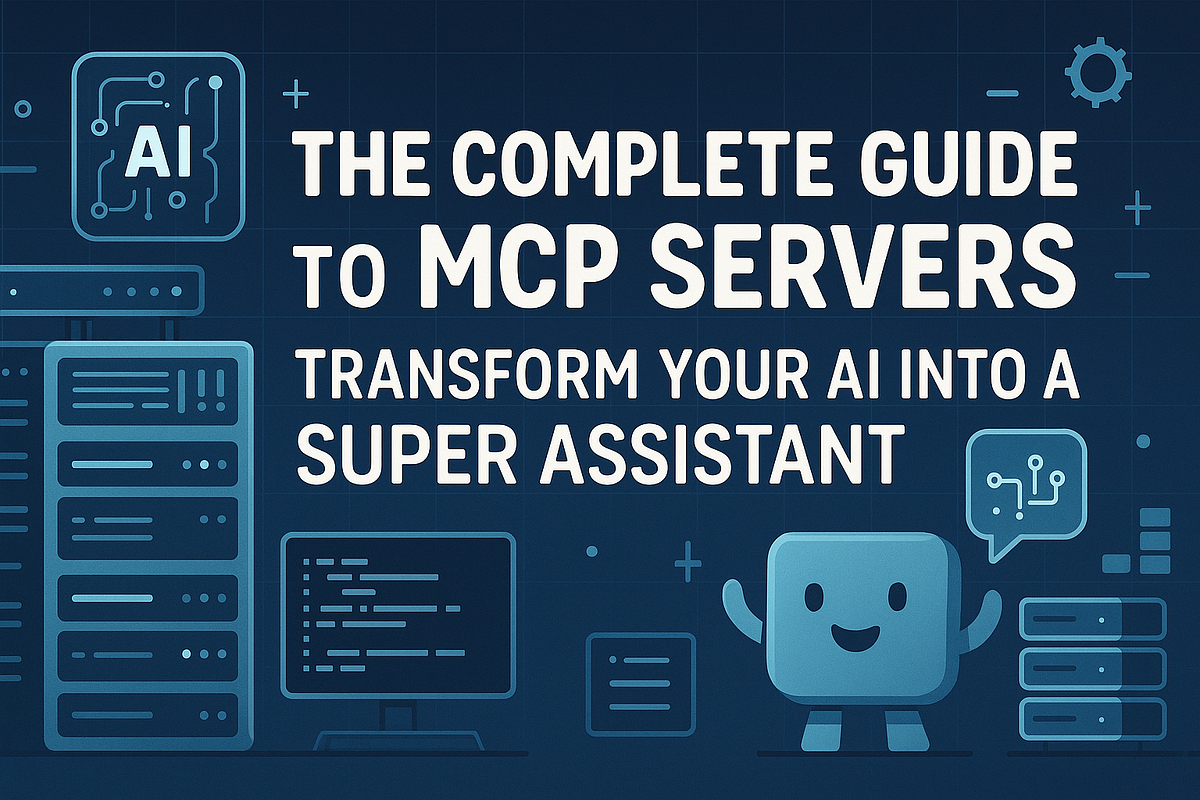 AI

THE COMPLETE GUIDE TO MCP SERVERS

TRANSFORM YOUR AI INTO A SUPER ASSISTANT